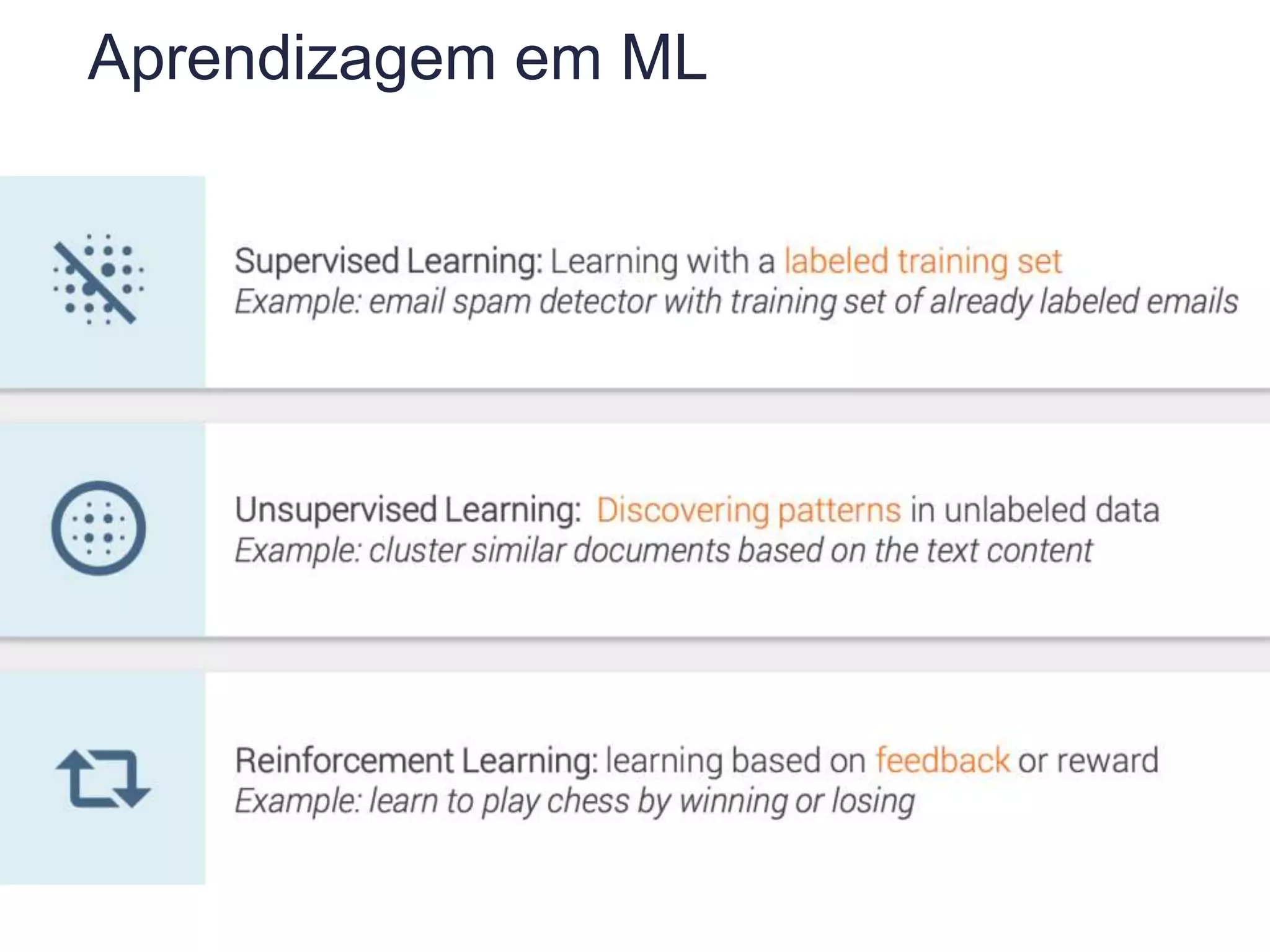 Aprendizagem em ML

Supervised Learning: Learning with a labeled training set
Example: email spam detector with training set of already labeled emails

Unsupervised Learning: Discovering patterns in unlabeled data
Example: cluster similar documents based on the text content

Reinforcement Learning: learning based on feedback or reward
Example: learn to play chess by winning or losing